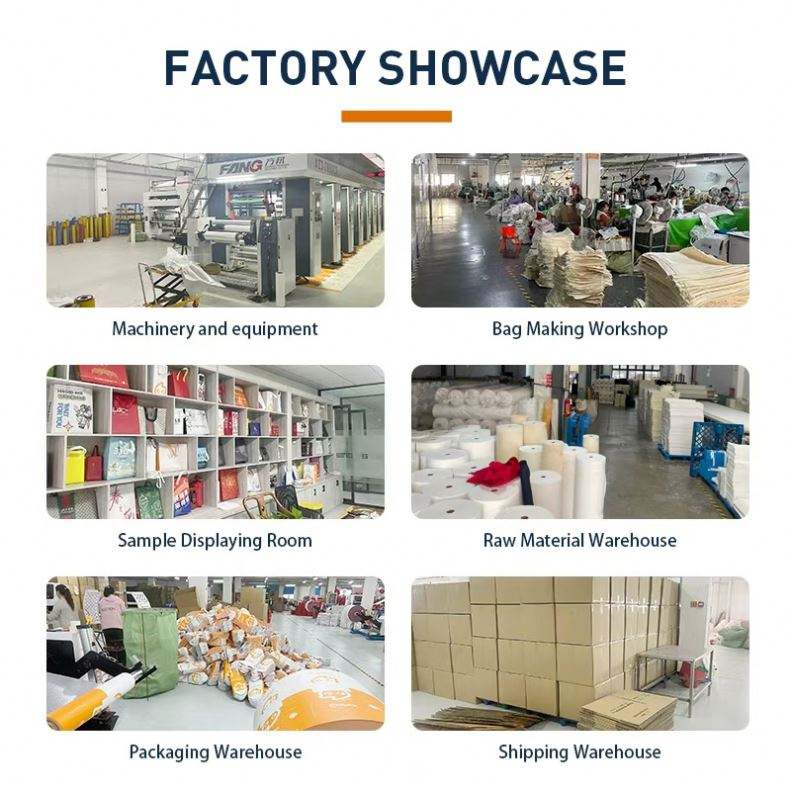 FACTORY SHOWCASE

FANG

Machinery and equipment

Bag Making Workshop

Sample Displaying Room

Raw Material Warehouse

Packaging Warehouse

Shipping Warehouse